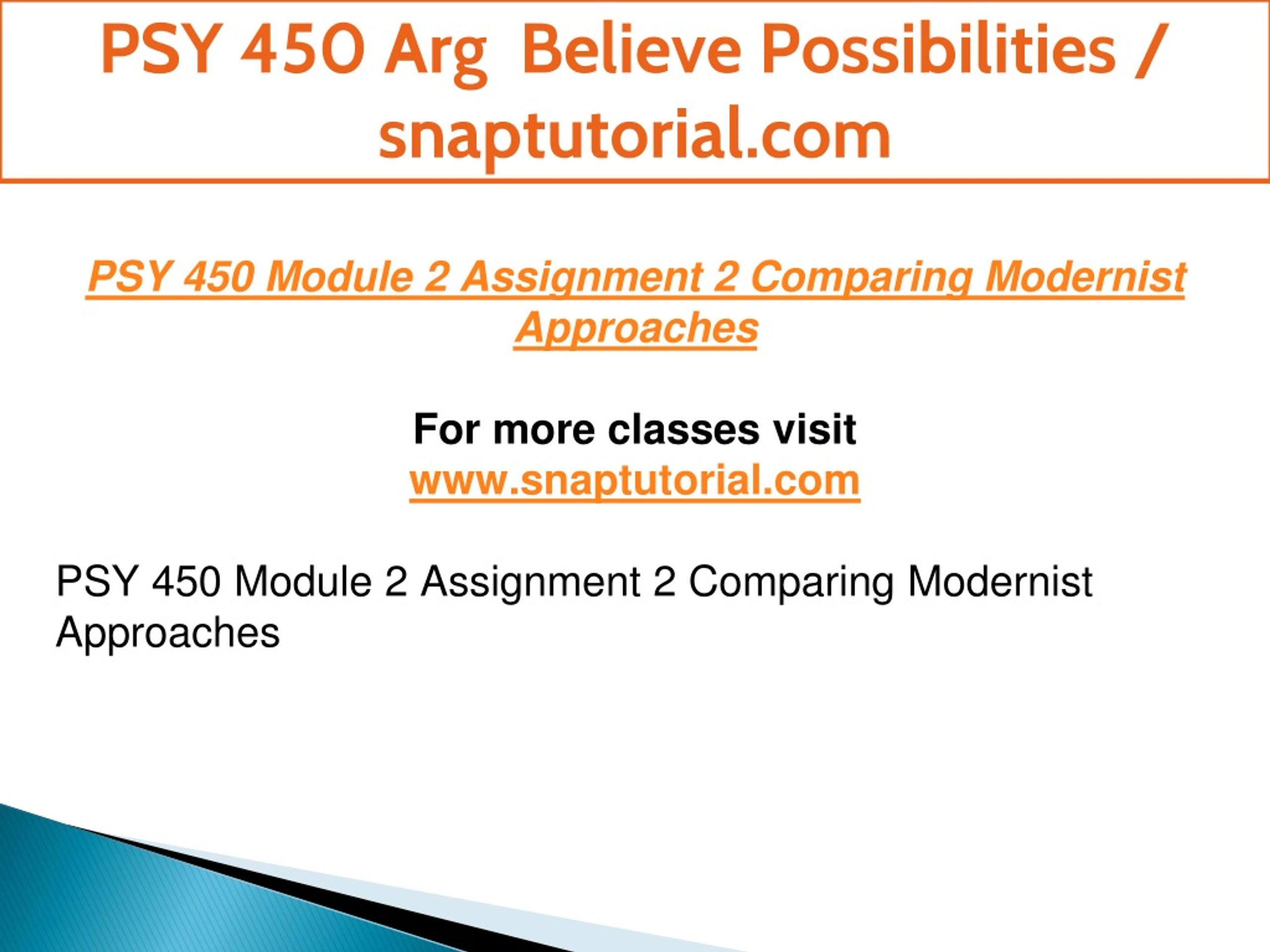 PSY 450 Arg Believe Possibilities / snaptutorial.com

PSY 450 Module 2 Assignment 2 Comparing Modernist Approaches

For more classes visit
www.snaptutorial.com

PSY 450 Module 2 Assignment 2 Comparing Modernist Approaches